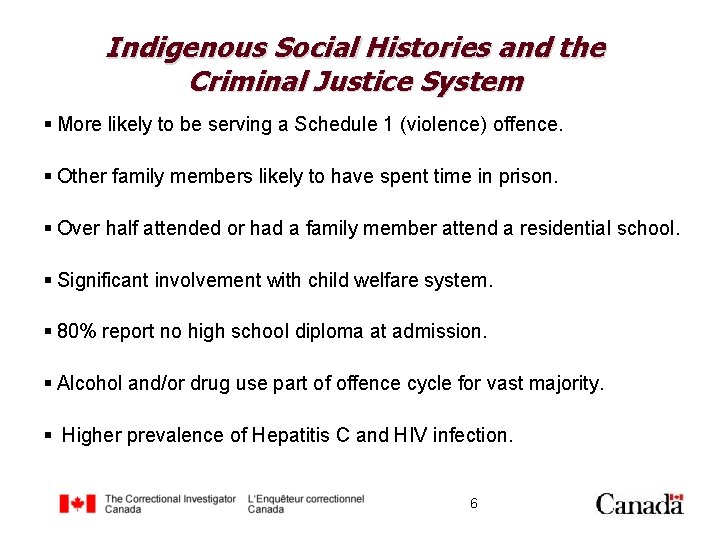 Indigenous Social Histories and the Criminal Justice System

▪ More likely to be serving a Schedule 1 (violence) offence.

▪ Other family members likely to have spent time in prison.

▪ Over half attended or had a family member attend a residential school.

▪ Significant involvement with child welfare system.

▪ 80% report no high school diploma at admission.

▪ Alcohol and/or drug use part of offence cycle for vast majority.

▪ Higher prevalence of Hepatitis C and HIV infection.

The Correctional Investigator Canada
L'Enquêteur correctionnel Canada

6

Canada